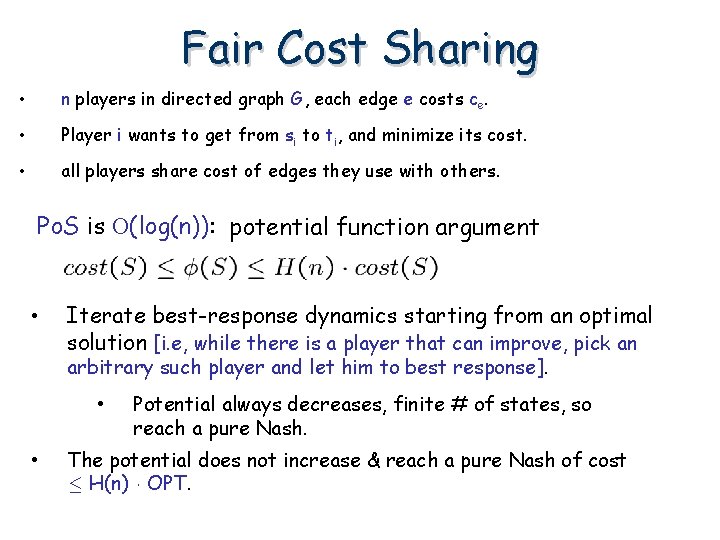 Fair Cost Sharing

• n players in directed graph G, each edge e costs $c_e$.

• Player i wants to get from $s_i$ to $t_i$, and minimize its cost.

• all players share cost of edges they use with others.

PoS is O(log(n)): potential function argument

$cost(S) \leq \phi(S) \leq H(n) \cdot cost(S)$

• Iterate best-response dynamics starting from an optimal solution [i.e, while there is a player that can improve, pick an arbitrary such player and let him to best response].

• Potential always decreases, finite # of states, so reach a pure Nash.

• The potential does not increase & reach a pure Nash of cost $\leq$ H(n) $\cdot$ OPT.